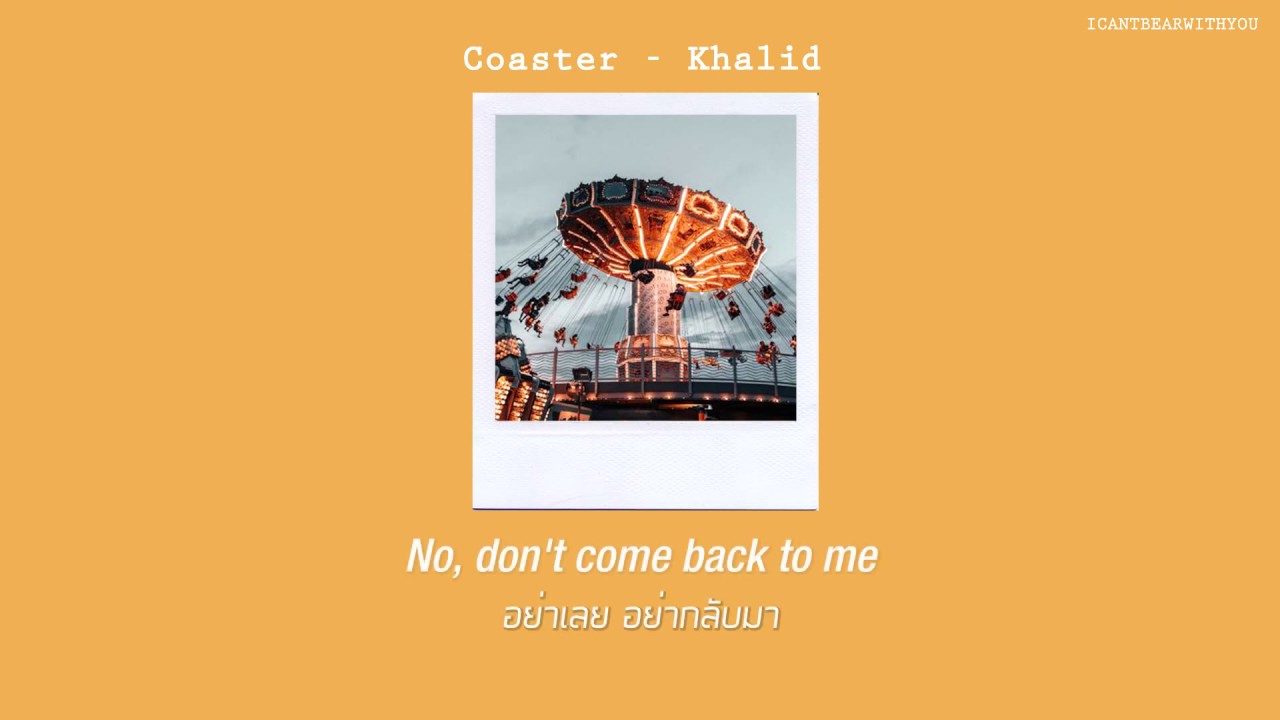 ICANTBEARWITHYOU

Coaster - Khalid

No, don't come back to me
อย่าเลย อย่ากลับมา